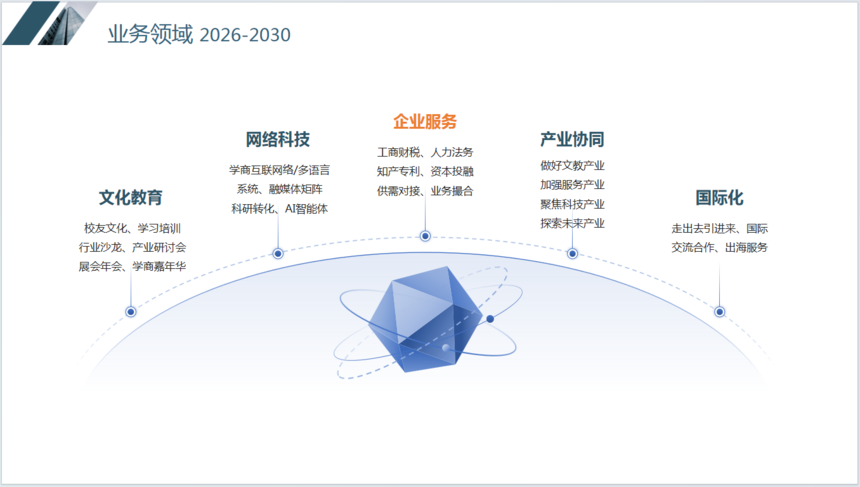 业务领域 2026-2030

文化教育
校友文化、学习培训
行业沙龙、产业研讨会
展会年会、学商嘉年华

网络科技
学商互联网络/多语言
系统、融媒体矩阵
科研转化、AI智能体

企业服务
工商财税、人力法务
知产专利、资本投融
供需对接、业务撮合

产业协同
做好文教产业
加强服务产业
聚焦科技产业
探索未来产业

国际化
走出去引进来、国际
交流合作、出海服务